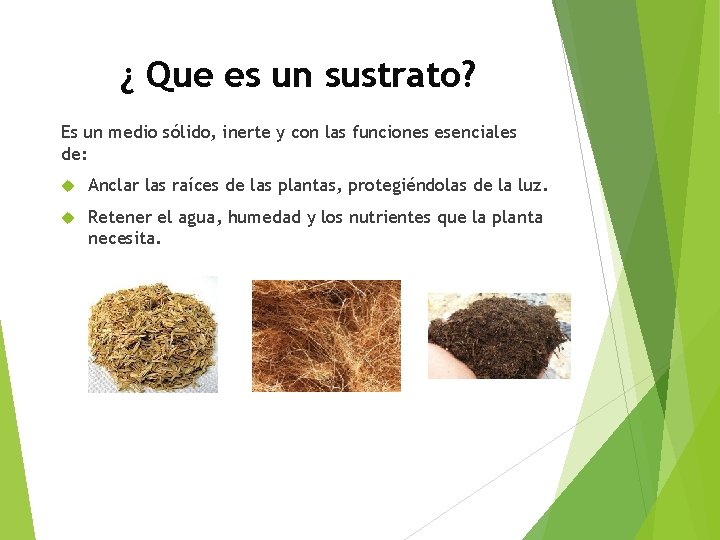 ¿ Que es un sustrato?

Es un medio sólido, inerte y con las funciones esenciales de:

Anclar las raíces de las plantas, protegiéndolas de la luz.

Retener el agua, humedad y los nutrientes que la planta necesita.